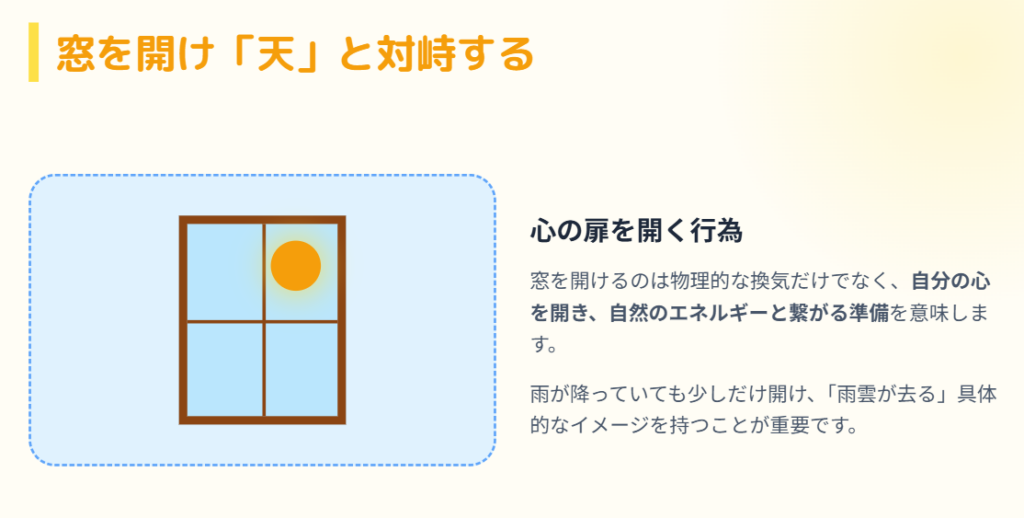 窓を開け「天」と対峙する

心の扉を開く行為

窓を開けるのは物理的な換気だけでなく、自分の心を開き、自然のエネルギーと繋がる準備を意味します。

雨が降っていても少しだけ開け、「雨雲が去る」具体的なイメージを持つことが重要です。